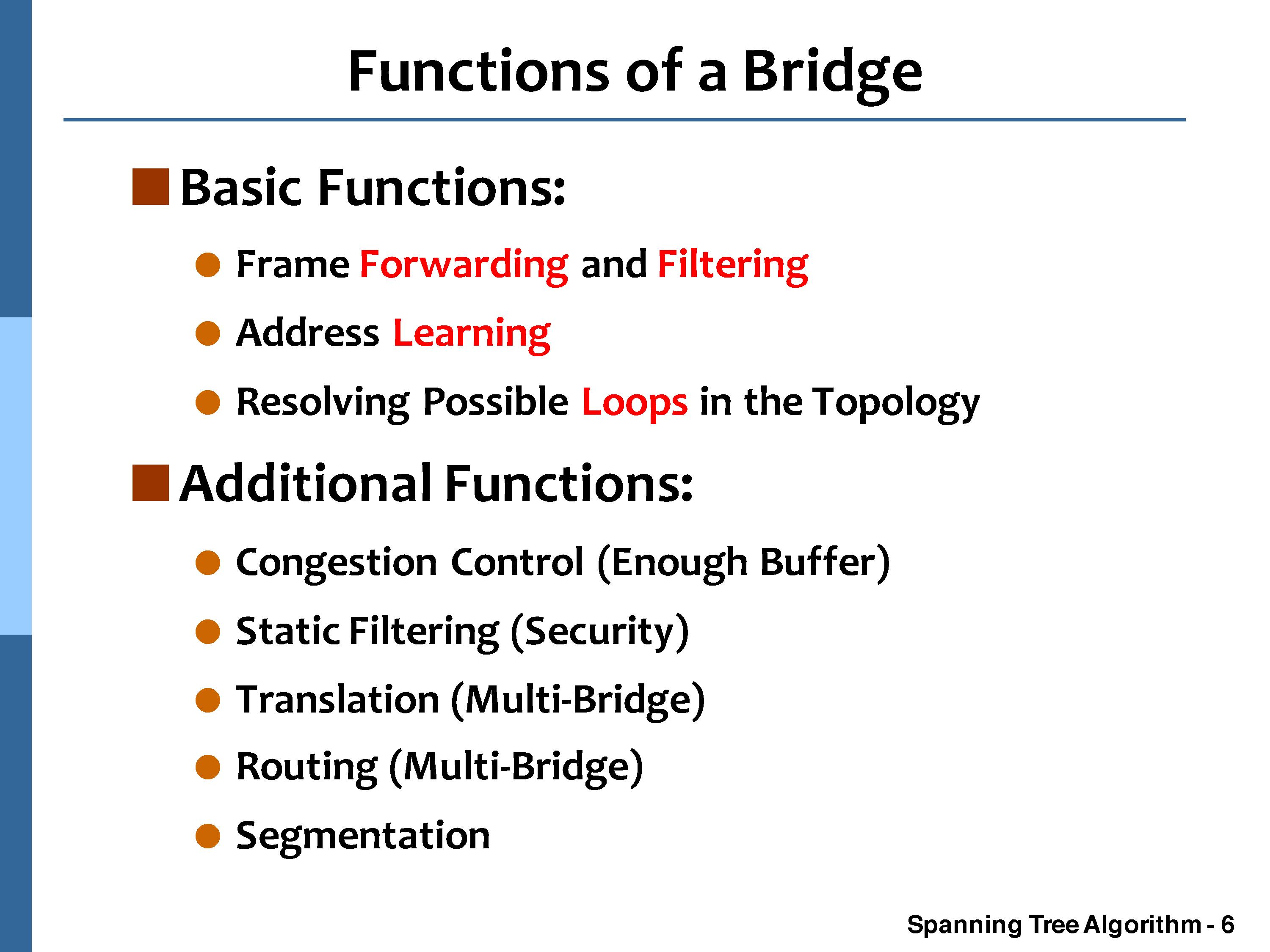 Functions of a Bridge

Basic Functions:

Frame Forwarding and Filtering

Address Learning

Resolving Possible Loops in the Topology

Additional Functions:

Congestion Control (Enough Buffer)

Static Filtering (Security)

Translation (Multi-Bridge)

Routing (Multi-Bridge)

Segmentation

Spanning Tree Algorithm - 6